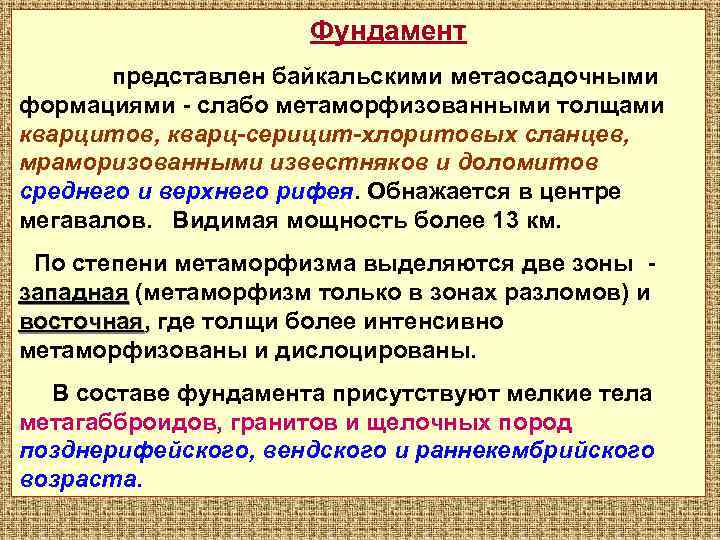 Фундамент

представлен байкальскими метаосадочными формациями - слабо метаморфизованными толщами кварцитов, кварц-серицит-хлоритовых сланцев, мраморизованными известняков и доломитов среднего и верхнего рифея. Обнажается в центре мегавалов. Видимая мощность более 13 км.

По степени метаморфизма выделяются две зоны - западная (метаморфизм только в зонах разломов) и восточная, где толщи более интенсивно метаморфизованы и дислоцированы.

В составе фундамента присутствуют мелкие тела метагабброидов, гранитов и щелочных пород позднерифейского, вендского и раннекембрийского возраста.